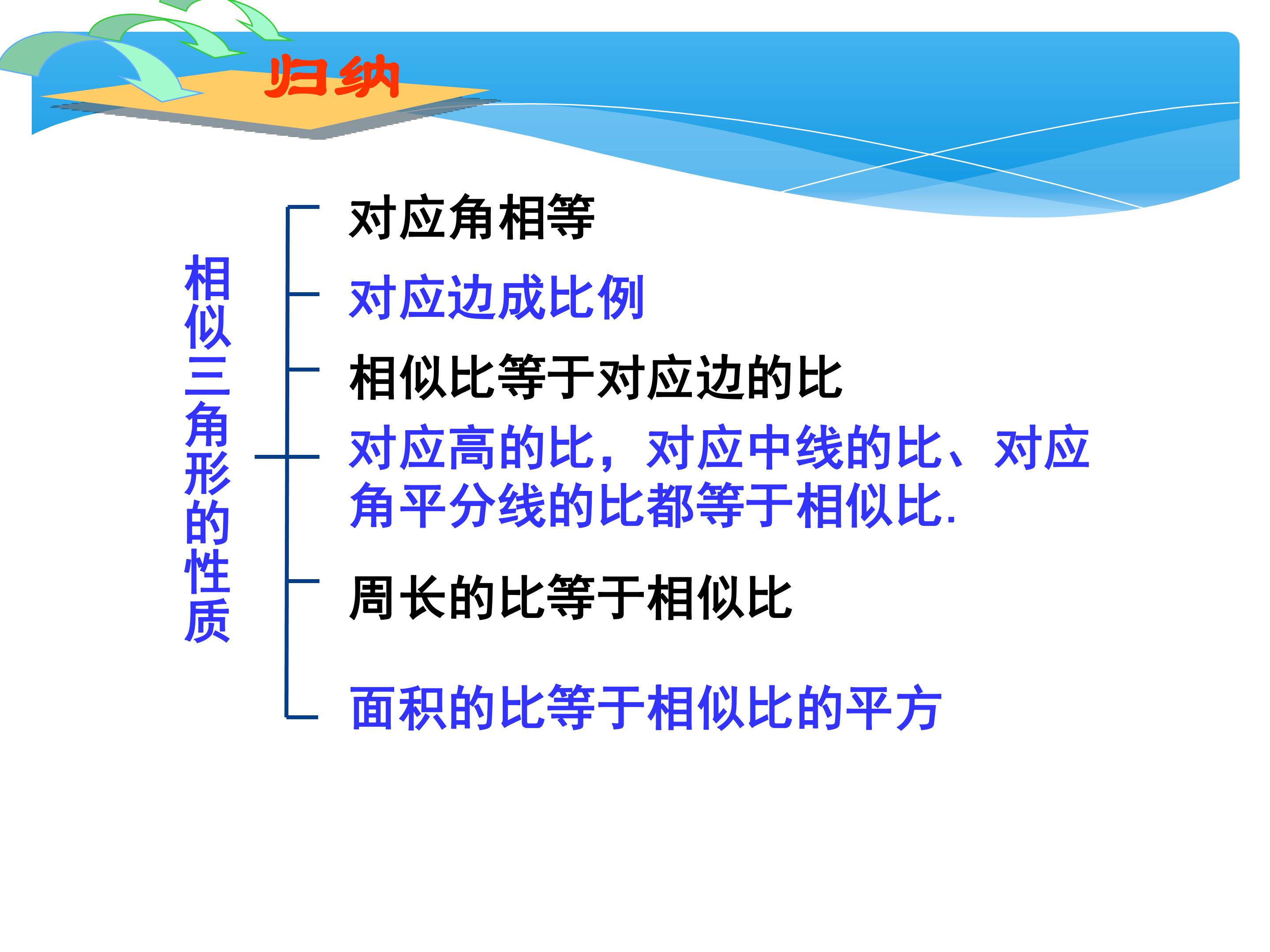 归纳

相似三角形的性质

对应角相等

对应边成比例

相似比等于对应边的比

对应高的比，对应中线的比、对应角平分线的比都等于相似比.

周长的比等于相似比

面积的比等于相似比的平方